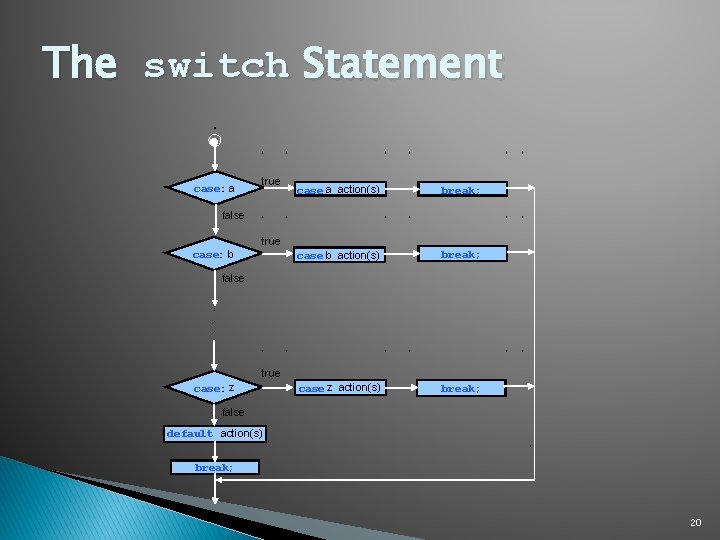 The switch Statement

case: a
true
case a action(s)
break;
false

case: b
true
case b action(s)
break;
false

case: z
true
case z action(s)
break;
false

default action(s)
break;

20